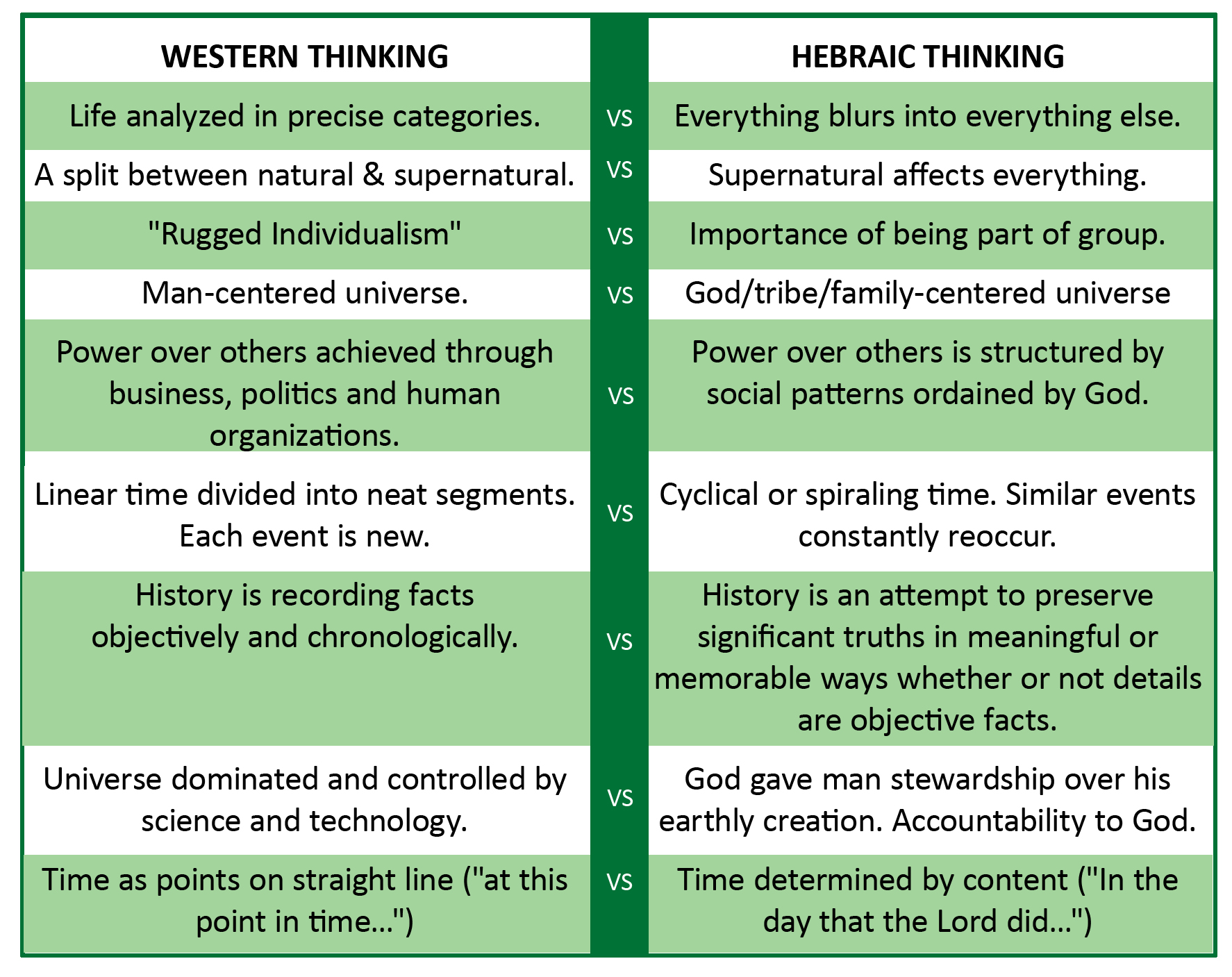 | WESTERN THINKING | | HEBRAIC THINKING |
|---|---|---|
| Life analyzed in precise categories. | VS | Everything blurs into everything else. |
| A split between natural & supernatural. | VS | Supernatural affects everything. |
| "Rugged Individualism" | VS | Importance of being part of group. |
| Man-centered universe. | VS | God/tribe/family-centered universe |
| Power over others achieved through business, politics and human organizations. | VS | Power over others is structured by social patterns ordained by God. |
| Linear time divided into neat segments. Each event is new. | VS | Cyclical or spiraling time. Similar events constantly reoccur. |
| History is recording facts objectively and chronologically. | VS | History is an attempt to preserve significant truths in meaningful or memorable ways whether or not details are objective facts. |
| Universe dominated and controlled by science and technology. | VS | God gave man stewardship over his earthly creation. Accountability to God. |
| Time as points on straight line ("at this point in time...") | VS | Time determined by content ("In the day that the Lord did...") |